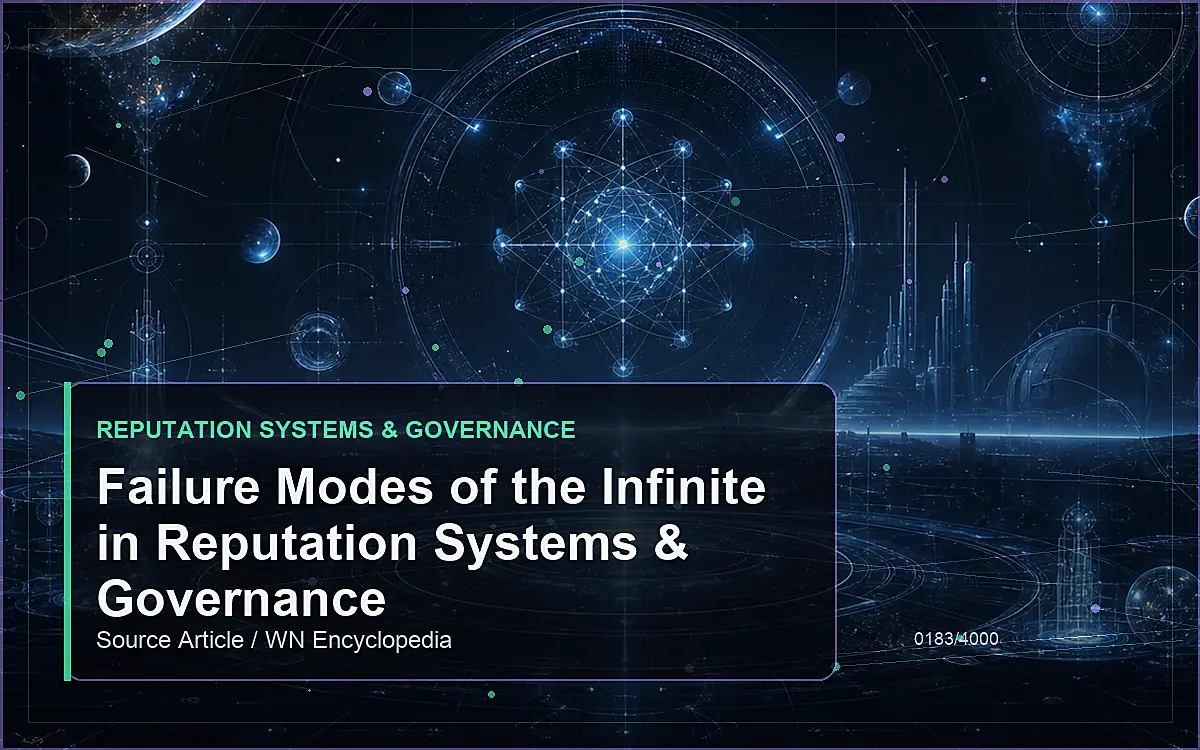 REPUTATION SYSTEMS & GOVERNANCE

Failure Modes of the Infinite in Reputation Systems & Governance

Source Article / WN Encyclopedia

0183/4000